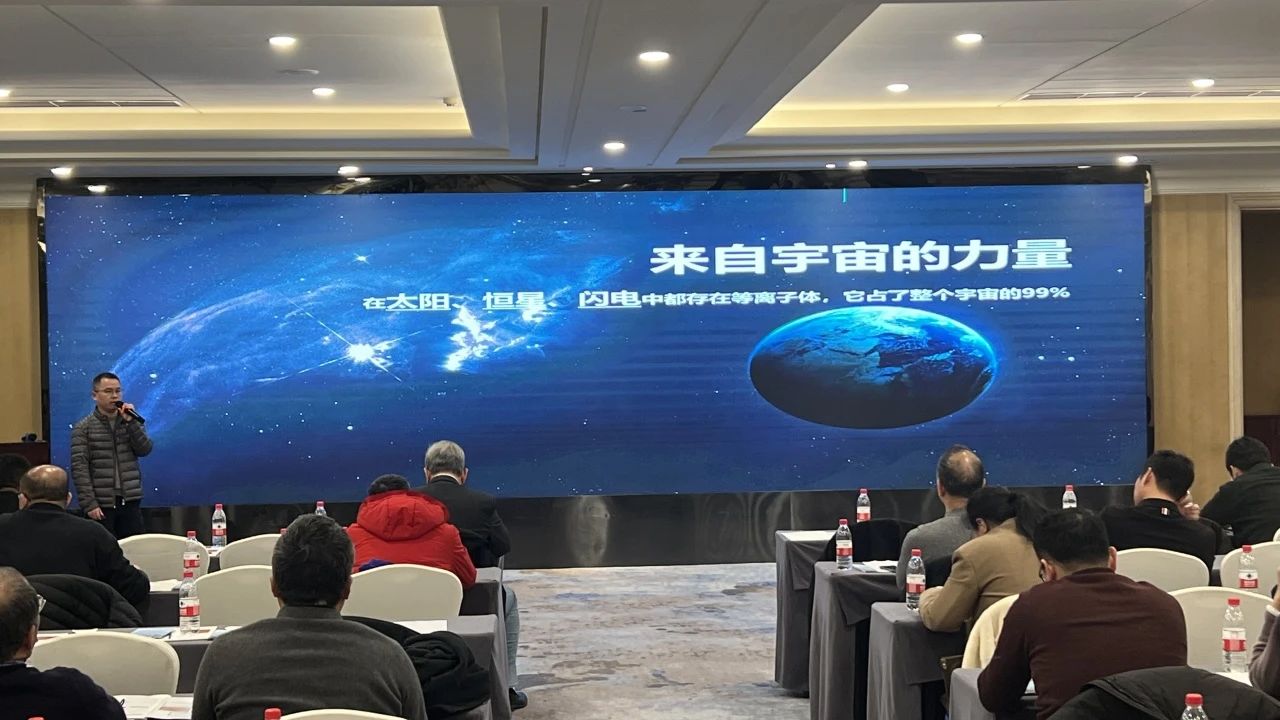 来自宇宙的力量

在太阳、恒星、闪电中都存在等离子体，它占了整个宇宙的99%